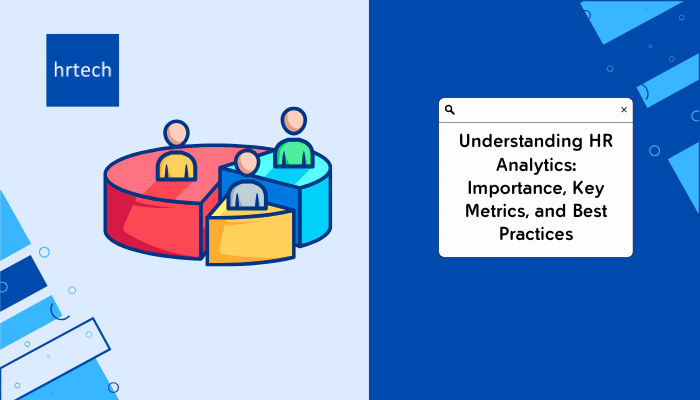 hrtech

×

Understanding HR Analytics: Importance, Key Metrics, and Best Practices